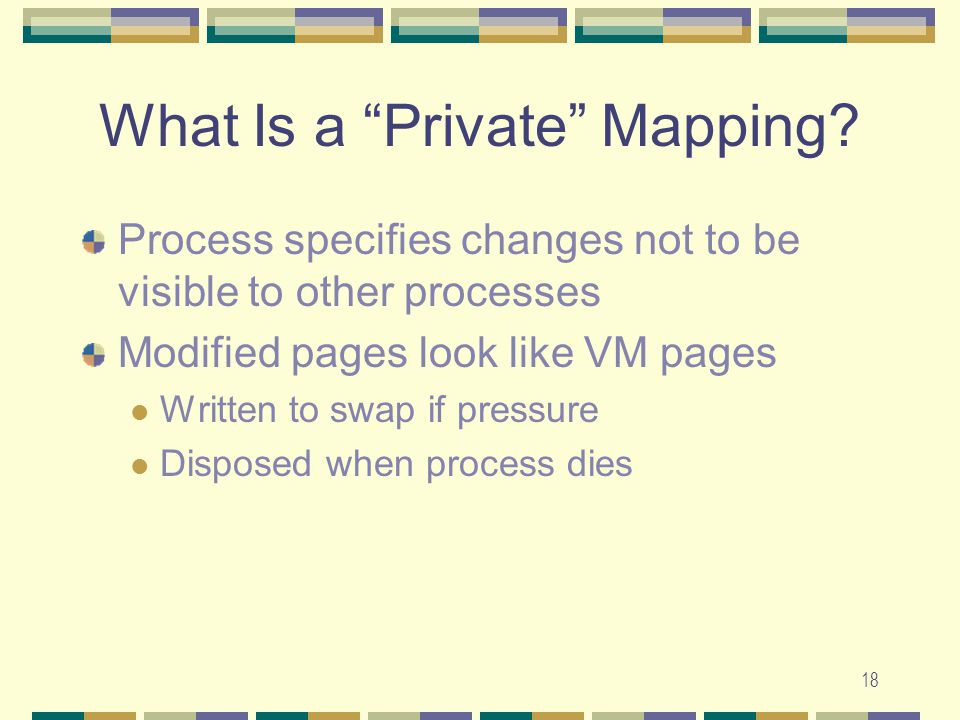 What Is a “Private” Mapping?

Process specifies changes not to be visible to other processes

Modified pages look like VM pages

Written to swap if pressure

Disposed when process dies

18